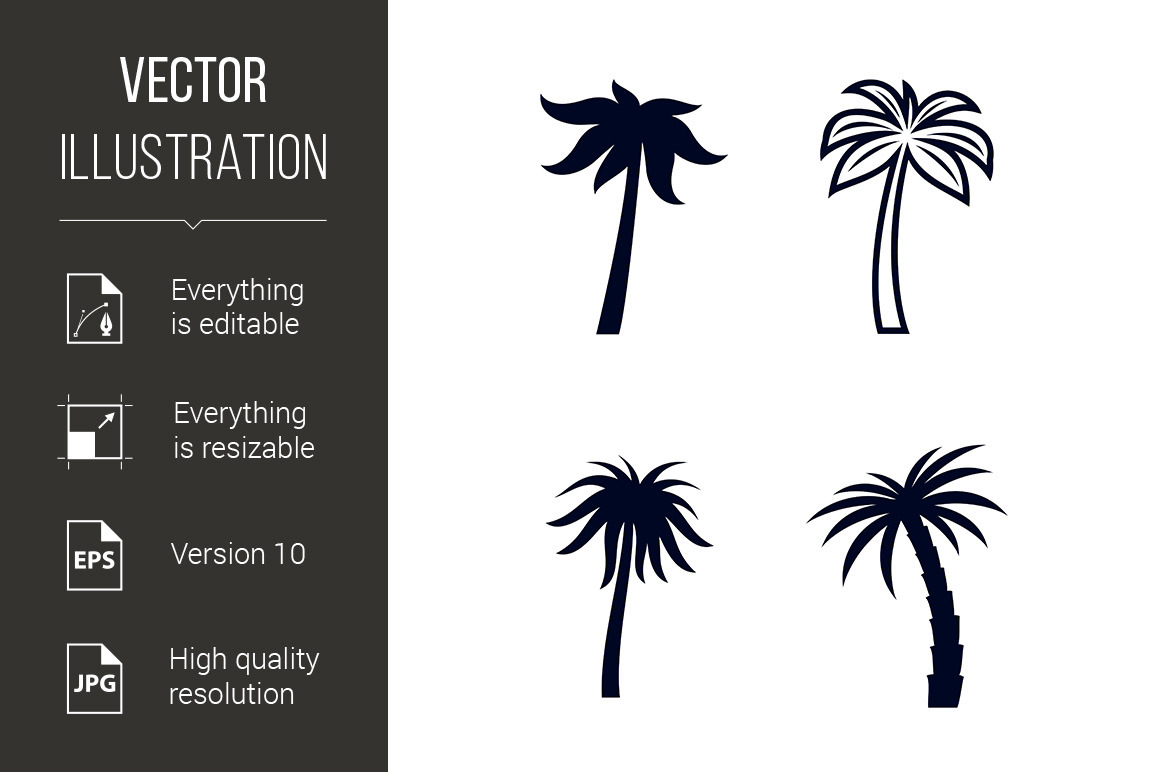 VECTOR
ILLUSTRATION

Everything is editable

Everything is resizable

EPS

Version 10

JPG

High quality resolution